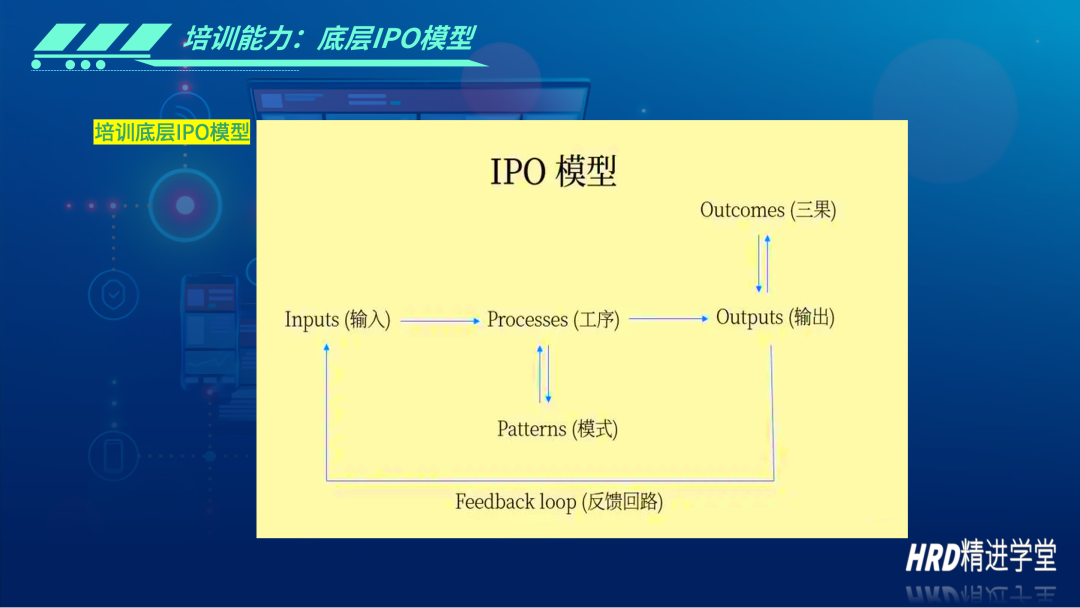 培训能力：底层IPO模型

培训底层IPO模型

IPO 模型

Outcomes (三果)

Inputs (输入)

Processes (工序)

Outputs (输出)

Patterns (模式)

Feedback loop (反馈回路)

HRD精进学堂